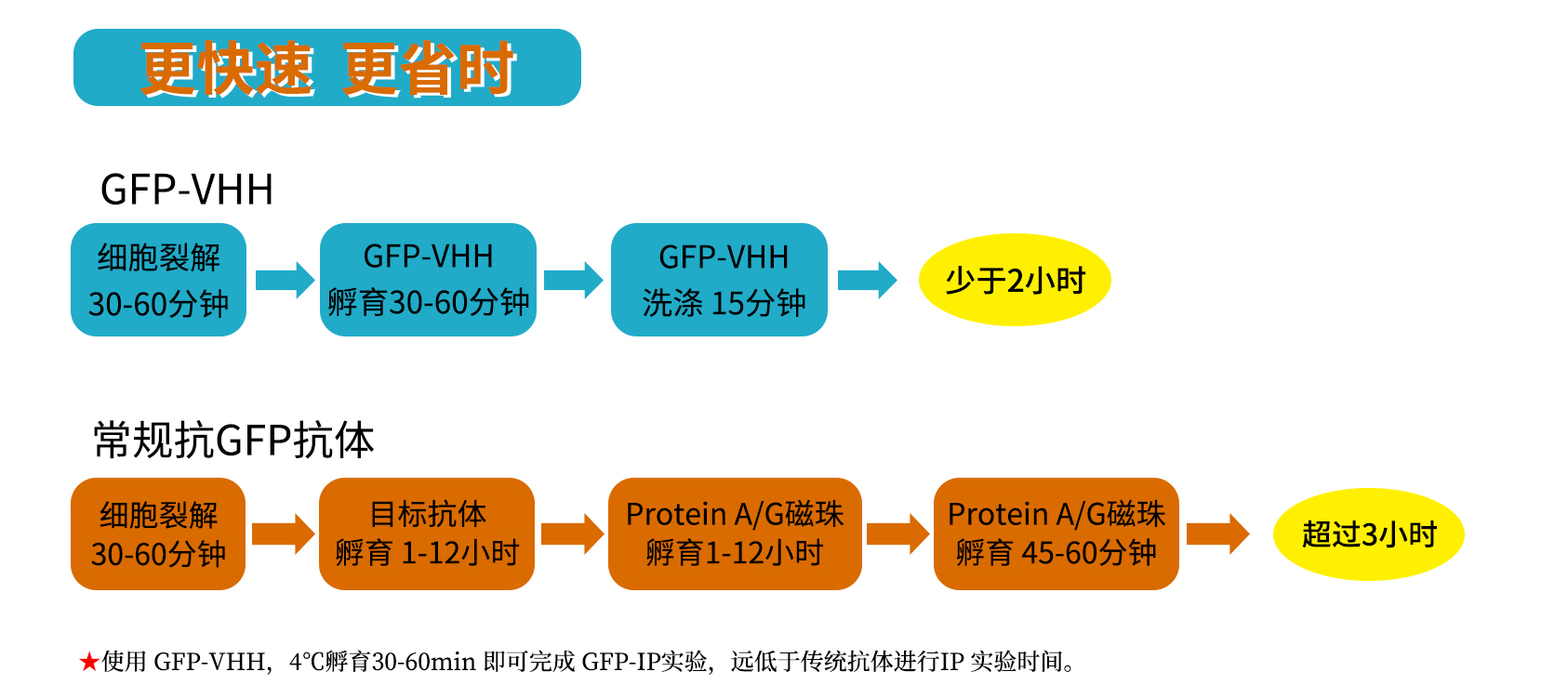 更快速 更省时

GFP-VHH

细胞裂解 30-60分钟

GFP-VHH 孵育30-60分钟

GFP-VHH 洗涤 15分钟

少于2小时

常规抗GFP抗体

细胞裂解 30-60分钟

目标抗体 孵育 1-12小时

Protein A/G磁珠 孵育1-12小时

Protein A/G磁珠 孵育 45-60分钟

超过3小时

★使用 GFP-VHH，4℃孵育30-60min 即可完成 GFP-IP实验，远低于传统抗体进行IP 实验时间。